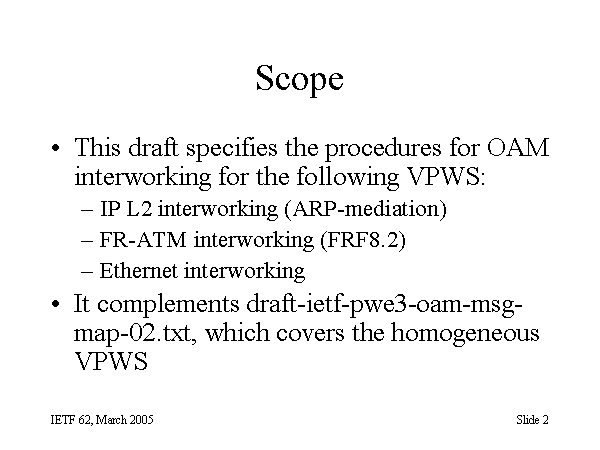 Scope

• This draft specifies the procedures for OAM interworking for the following VPWS:
– IP L2 interworking (ARP-mediation)
– FR-ATM interworking (FRF8.2)
– Ethernet interworking
• It complements draft-ietf-pwe3-oam-msg-map-02.txt, which covers the homogeneous VPWS

IETF 62, March 2005

Slide 2